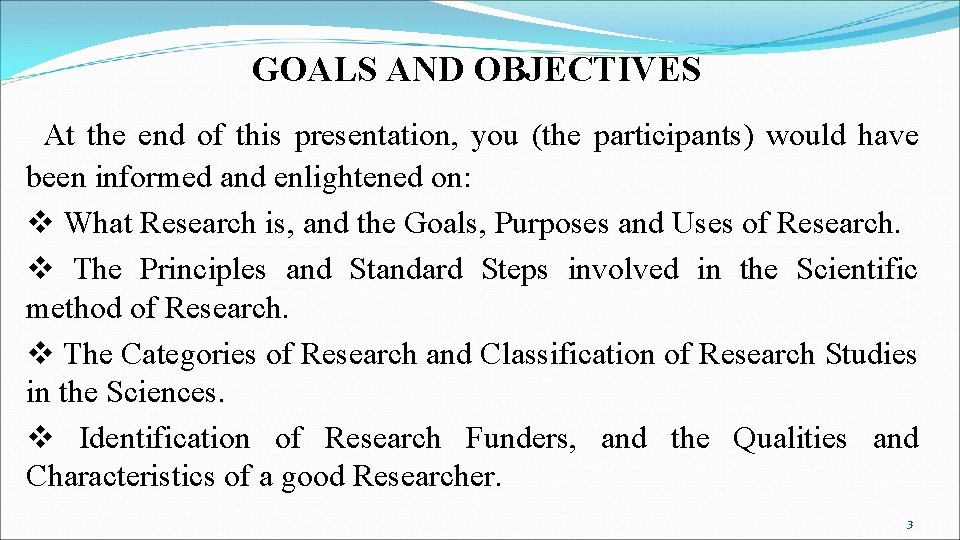 GOALS AND OBJECTIVES

At the end of this presentation, you (the participants) would have been informed and enlightened on:

❖ What Research is, and the Goals, Purposes and Uses of Research.

❖ The Principles and Standard Steps involved in the Scientific method of Research.

❖ The Categories of Research and Classification of Research Studies in the Sciences.

❖ Identification of Research Funders, and the Qualities and Characteristics of a good Researcher.

3